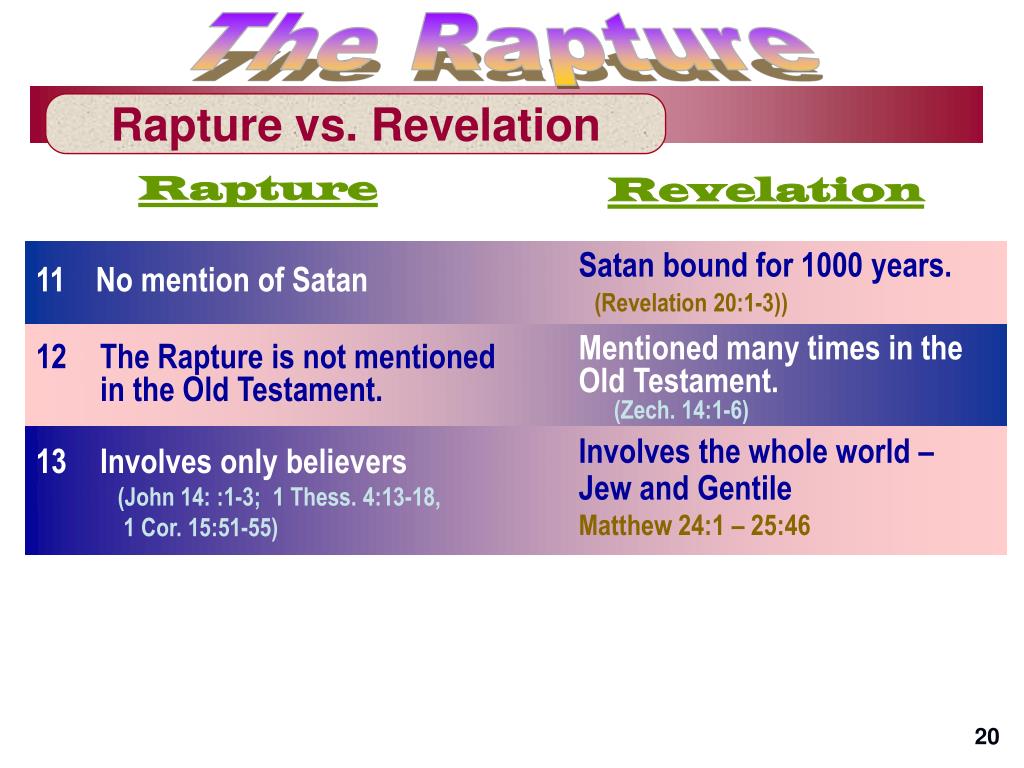 The Rapture

Rapture vs. Revelation

| Rapture | Revelation |
|---|---|
| 11 No mention of Satan | Satan bound for 1000 years. (Revelation 20:1-3)) |
| 12 The Rapture is not mentioned in the Old Testament. | Mentioned many times in the Old Testament. (Zech. 14:1-6) |
| 13 Involves only believers (John 14: :1-3; 1 Thess. 4:13-18, 1 Cor. 15:51-55) | Involves the whole world – Jew and Gentile Matthew 24:1 – 25:46 |

20